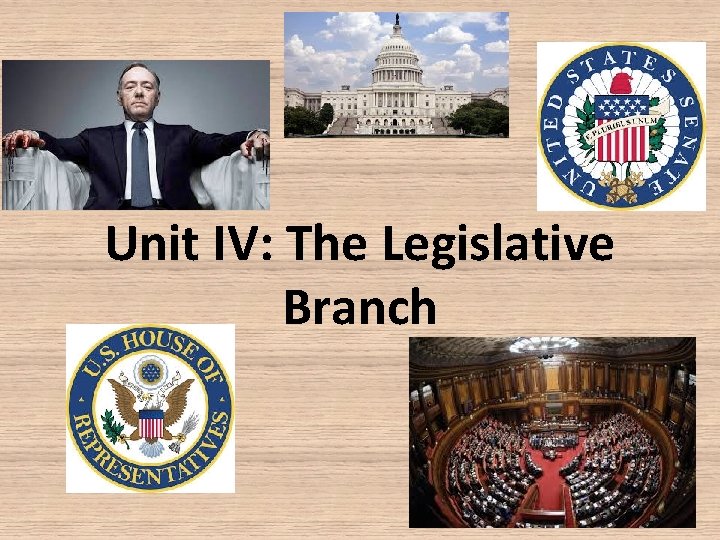 UNITED STATES SENATE

E PLURIBUS UNUM

Unit IV: The Legislative Branch

U.S. HOUSE OF REPRESENTATIVES